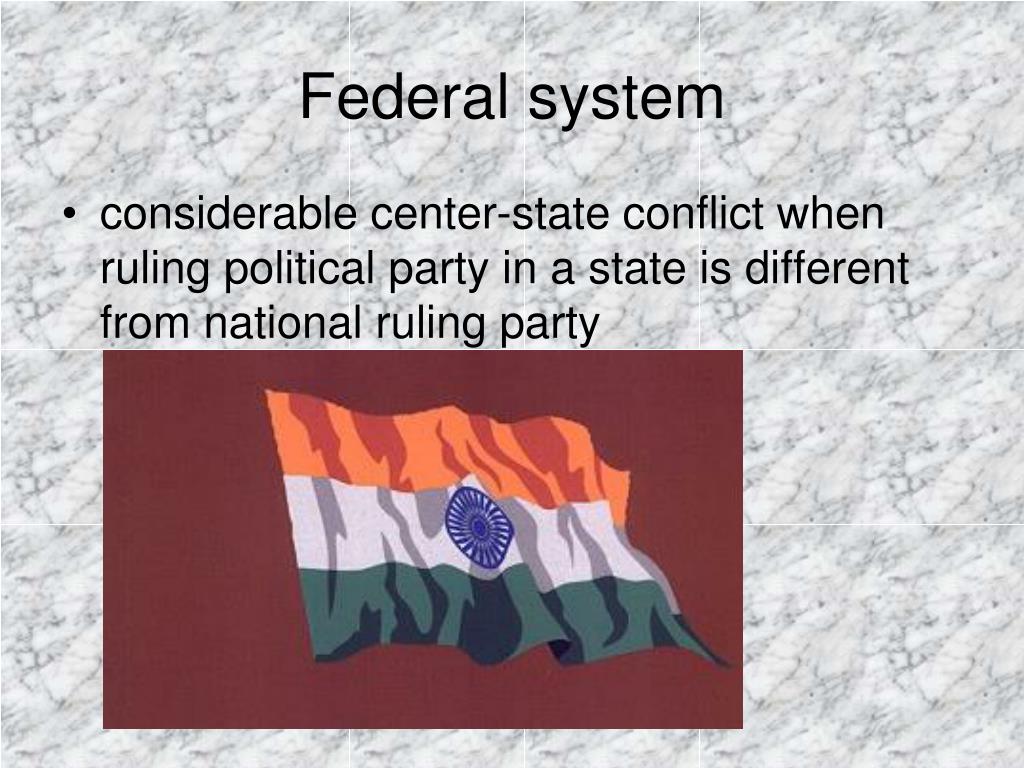 Federal system

• considerable center-state conflict when ruling political party in a state is different from national ruling party